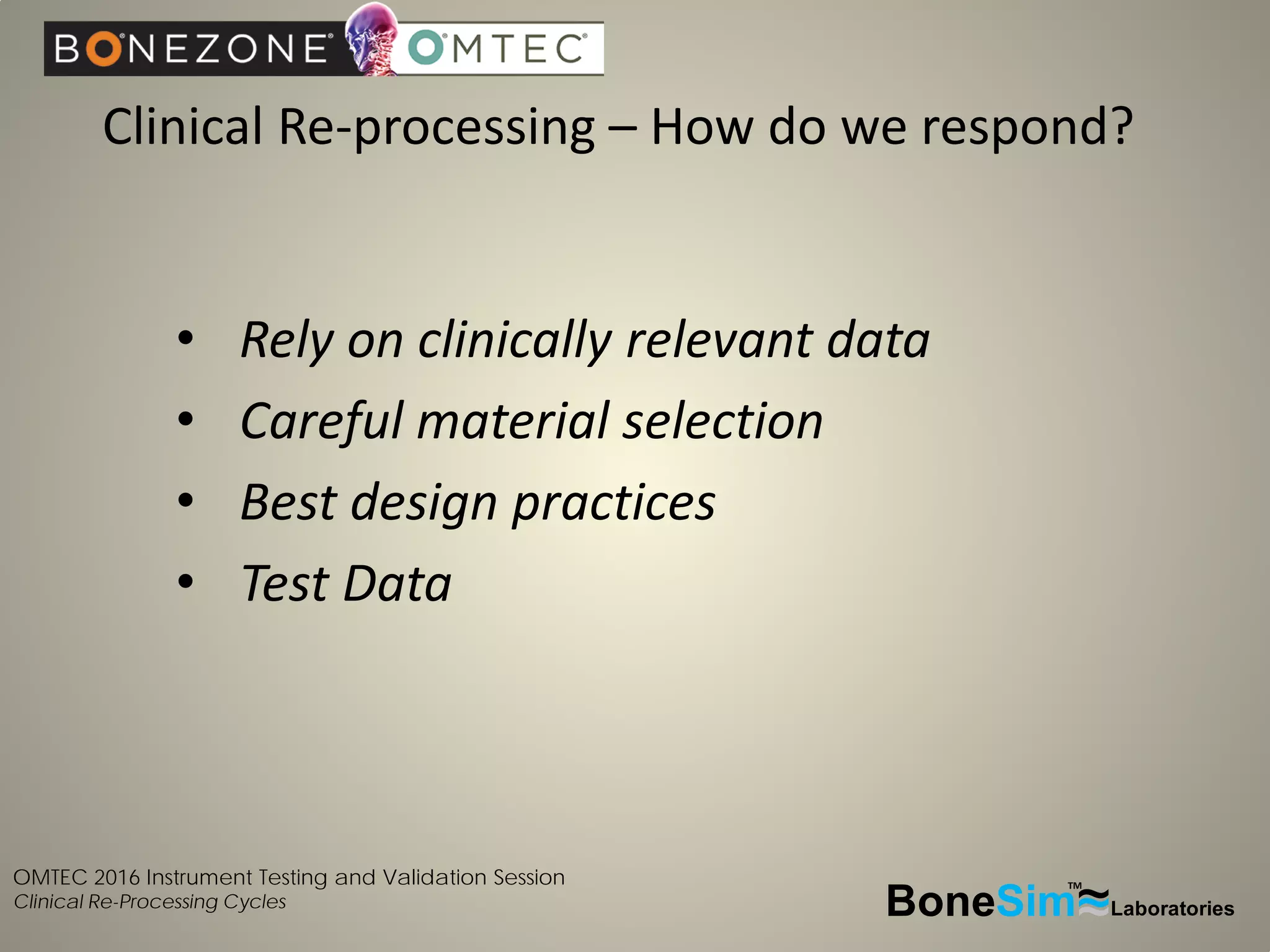 BONEZONE® OMTEC®

Clinical Re-processing – How do we respond?

• Rely on clinically relevant data
• Careful material selection
• Best design practices
• Test Data

OMTEC 2016 Instrument Testing and Validation Session
Clinical Re-Processing Cycles

BoneSim™ Laboratories